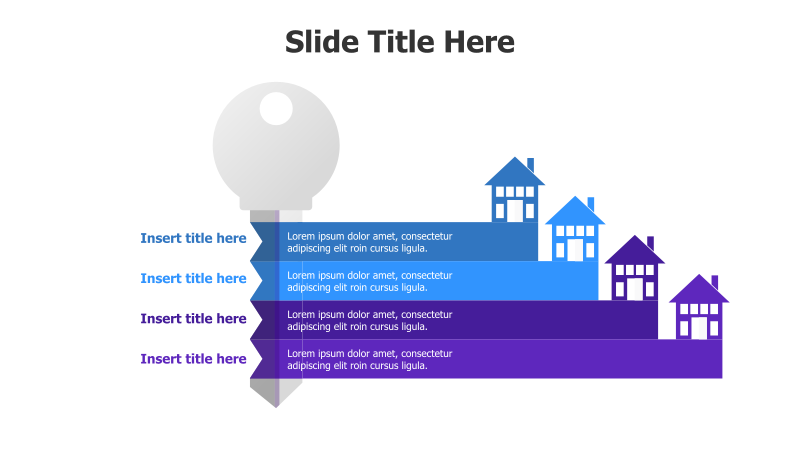 Slide Title Here

Insert title here
Lorem ipsum dolor amet, consectetur adipiscing elit roin cursus ligula.

Insert title here
Lorem ipsum dolor amet, consectetur adipiscing elit roin cursus ligula.

Insert title here
Lorem ipsum dolor amet, consectetur adipiscing elit roin cursus ligula.

Insert title here
Lorem ipsum dolor amet, consectetur adipiscing elit roin cursus ligula.